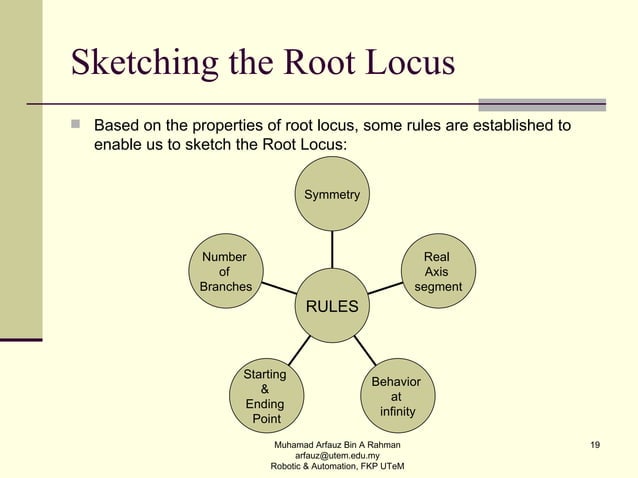 Sketching the Root Locus

Based on the properties of root locus, some rules are established to enable us to sketch the Root Locus:

Symmetry

Number of Branches

Real Axis segment

RULES

Starting & Ending Point

Behavior at infinity

Muhamad Arfauz Bin A Rahman
arfauz@utem.edu.my
Robotic & Automation, FKP UTeM

19